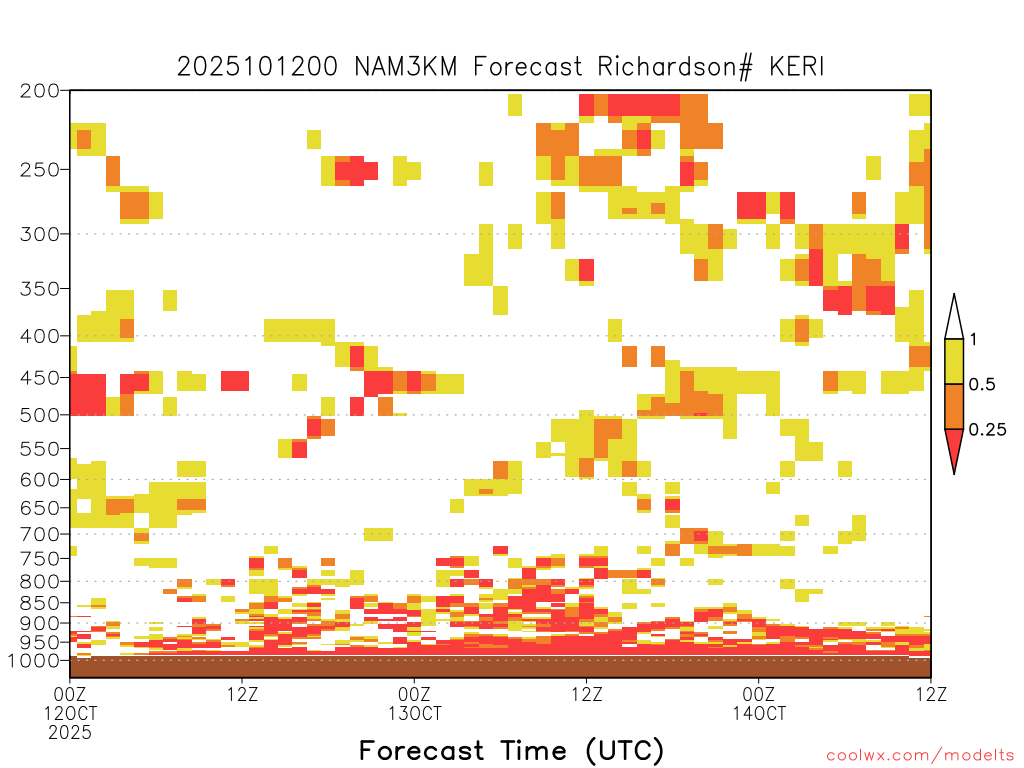 2025101200 NAM3KM Forecast Richardson# KERI

200
250
300
350
400
450
500
550
600
650
700
750
800
850
900
950
1000

1
0.5
0.25

00Z 12OCT 2025
12Z
00Z 13OCT
12Z
00Z 14OCT
12Z

Forecast Time (UTC)

coolwx.com/modelts